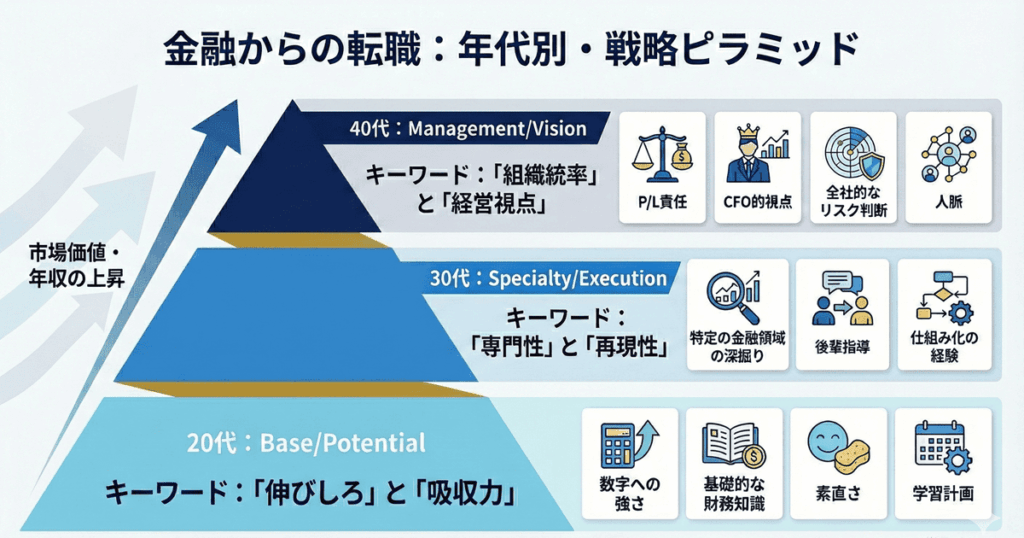 金融からの転職：年代別・戦略ピラミッド

市場価値・年収の上昇

40代：Management/Vision

キーワード：「組織統率」と「経営視点」

P/L責任

CFO的視点

全社的なリスク判断

人脈

30代：Specialty/Execution

キーワード：「専門性」と「再現性」

特定の金融領域の深掘り

後輩指導

仕組み化の経験

20代：Base/Potential

キーワード：「伸びしろ」と「吸収力」

数字への強さ

基礎的な財務知識

素直さ

学習計画